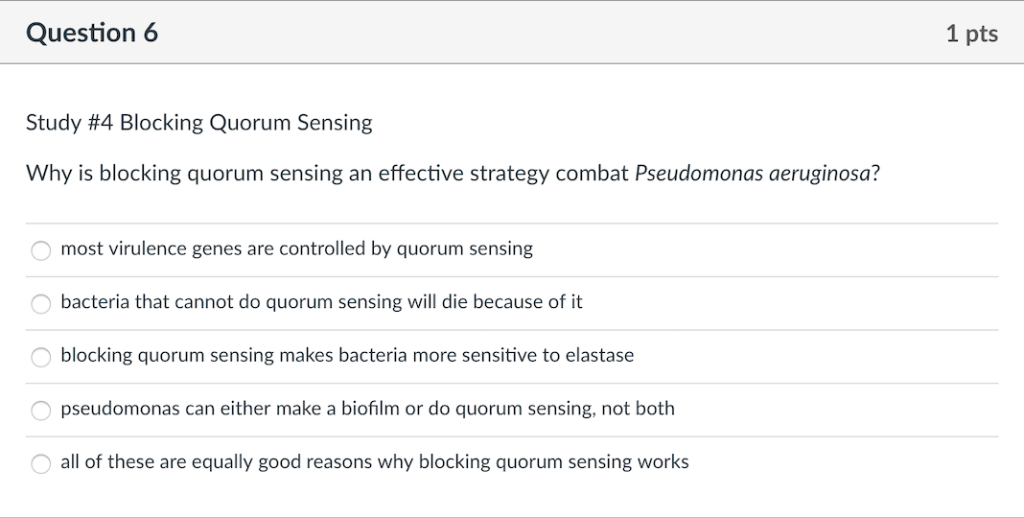 Question 6

1 pts

Study #4 Blocking Quorum Sensing

Why is blocking quorum sensing an effective strategy combat Pseudomonas aeruginosa?

most virulence genes are controlled by quorum sensing

bacteria that cannot do quorum sensing will die because of it

blocking quorum sensing makes bacteria more sensitive to elastase

pseudomonas can either make a biofilm or do quorum sensing, not both

all of these are equally good reasons why blocking quorum sensing works